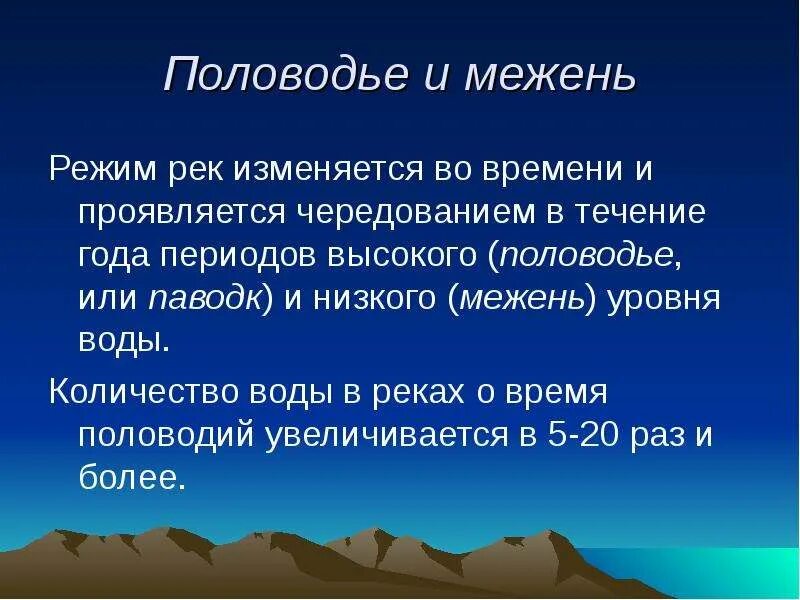 Половодье и межень

Режим рек изменяется во времени и проявляется чередованием в течение года периодов высокого (половодье, или паводк) и низкого (межень) уровня воды.

Количество воды в реках о время половодий увеличивается в 5-20 раз и более.